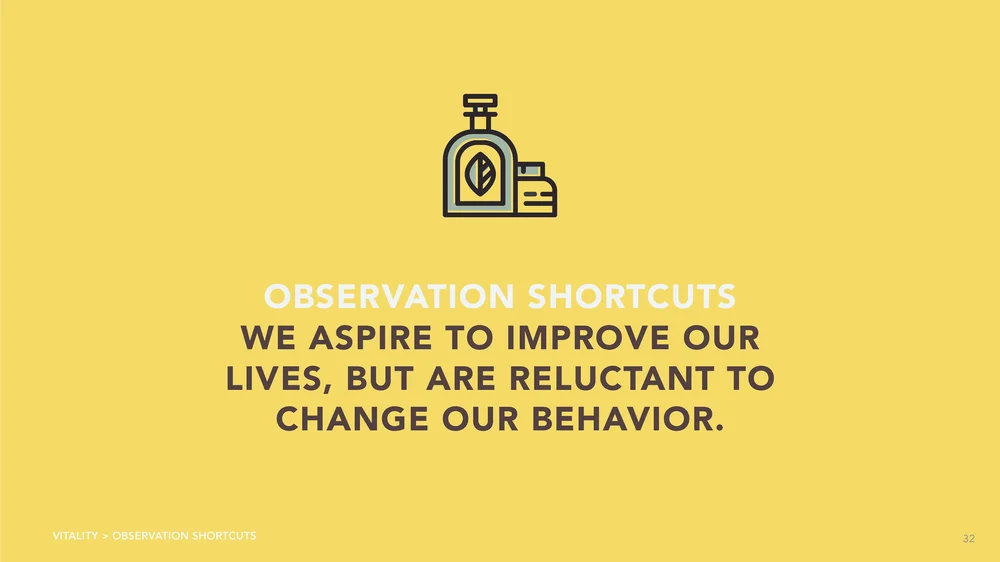 OBSERVATION SHORTCUTS
WE ASPIRE TO IMPROVE OUR LIVES, BUT ARE RELUCTANT TO CHANGE OUR BEHAVIOR.

VITALITY > OBSERVATION SHORTCUTS

32